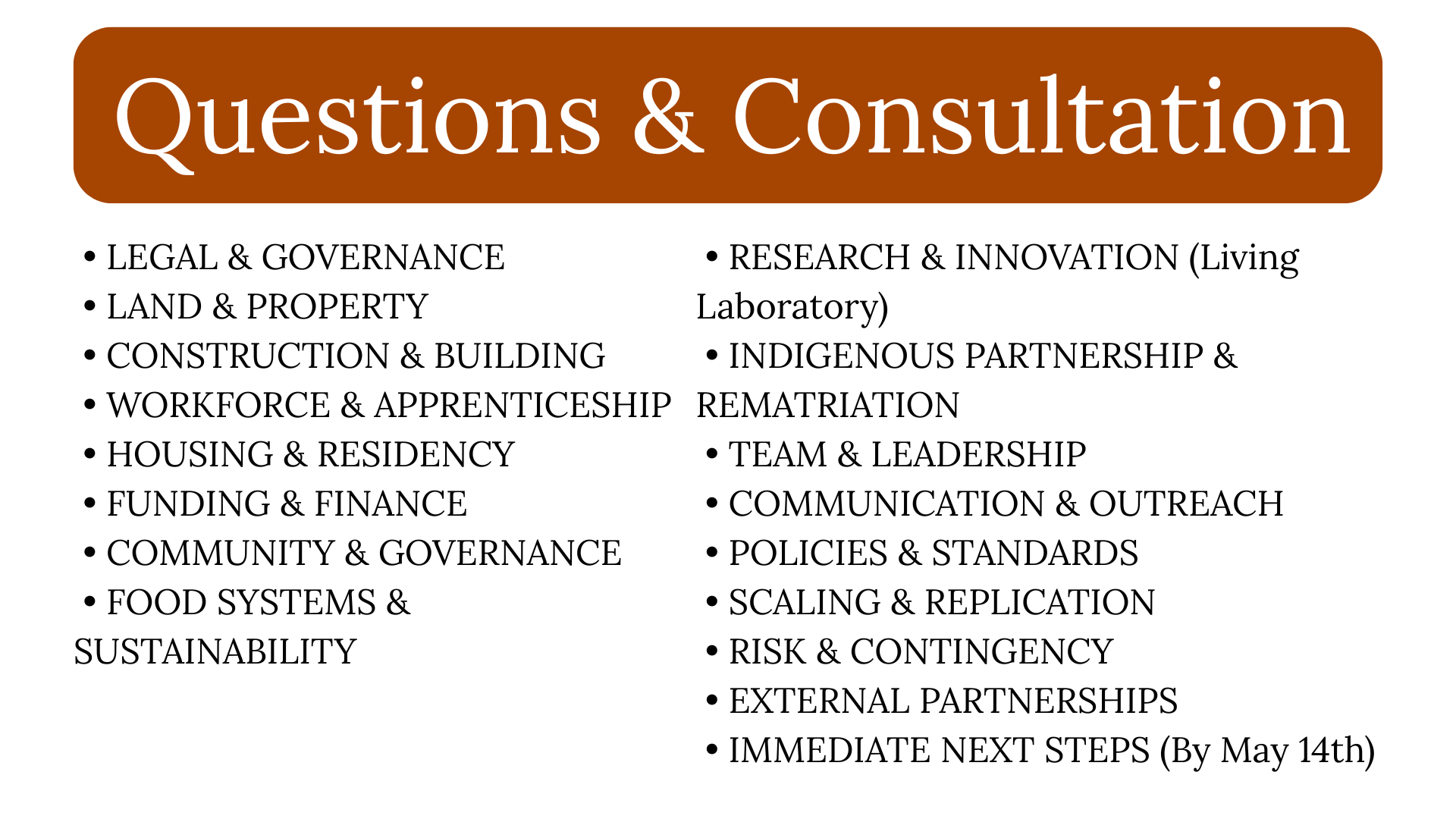 Questions & Consultation

• LEGAL & GOVERNANCE
• LAND & PROPERTY
• CONSTRUCTION & BUILDING
• WORKFORCE & APPRENTICESHIP
• HOUSING & RESIDENCY
• FUNDING & FINANCE
• COMMUNITY & GOVERNANCE
• FOOD SYSTEMS & SUSTAINABILITY

• RESEARCH & INNOVATION (Living Laboratory)
• INDIGENOUS PARTNERSHIP & REMATRIATION
• TEAM & LEADERSHIP
• COMMUNICATION & OUTREACH
• POLICIES & STANDARDS
• SCALING & REPLICATION
• RISK & CONTINGENCY
• EXTERNAL PARTNERSHIPS
• IMMEDIATE NEXT STEPS (By May 14th)